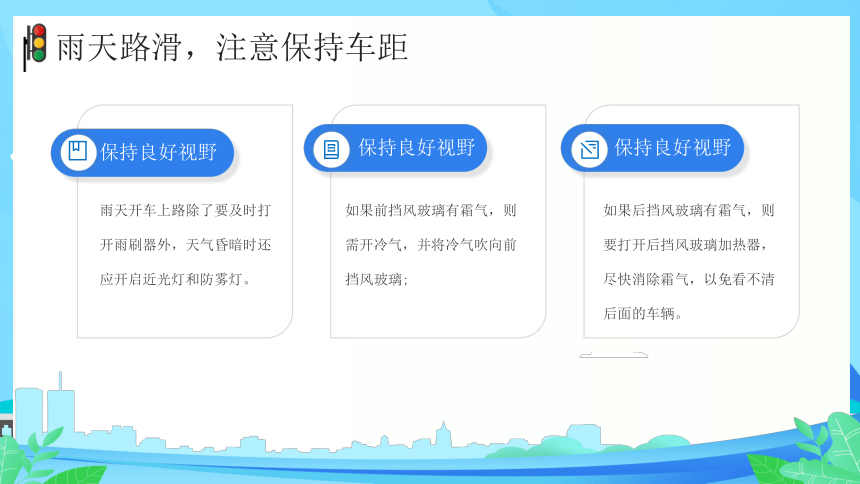 雨天路滑，注意保持车距

保持良好视野

雨天开车上路除了要及时打开雨刷器外，天气昏暗时还应开启近光灯和防雾灯。

保持良好视野

如果前挡风玻璃有霜气，则需开冷气，并将冷气吹向前挡风玻璃；

保持良好视野

如果后挡风玻璃有霜气，则要打开后挡风玻璃加热器，尽快消除霜气，以免看不清后面的车辆。